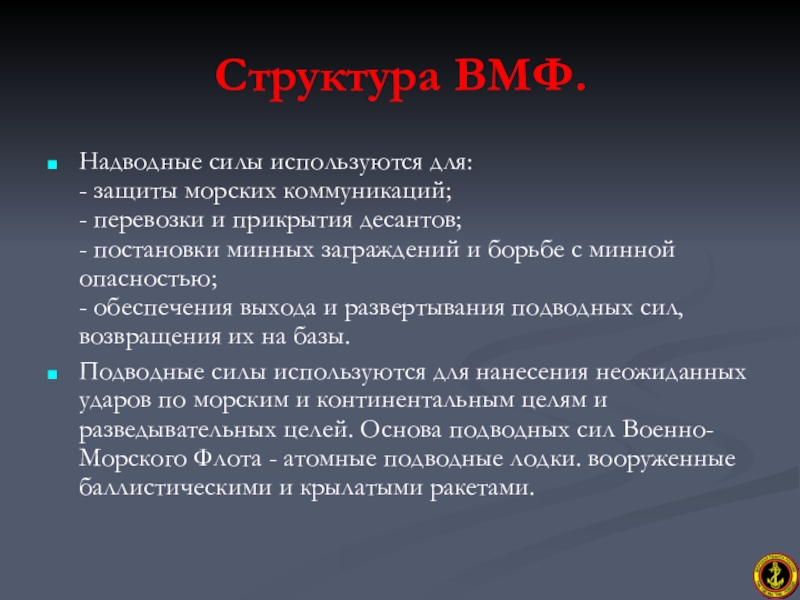 Структура ВМФ.

Надводные силы используются для:
- защиты морских коммуникаций;
- перевозки и прикрытия десантов;
- постановки минных заграждений и борьбе с минной опасностью;
- обеспечения выхода и развертывания подводных сил, возвращения их на базы.

Подводные силы используются для нанесения неожиданных ударов по морским и континентальным целям и разведывательных целей. Основа подводных сил Военно-Морского Флота - атомные подводные лодки. вооруженные баллистическими и крылатыми ракетами.